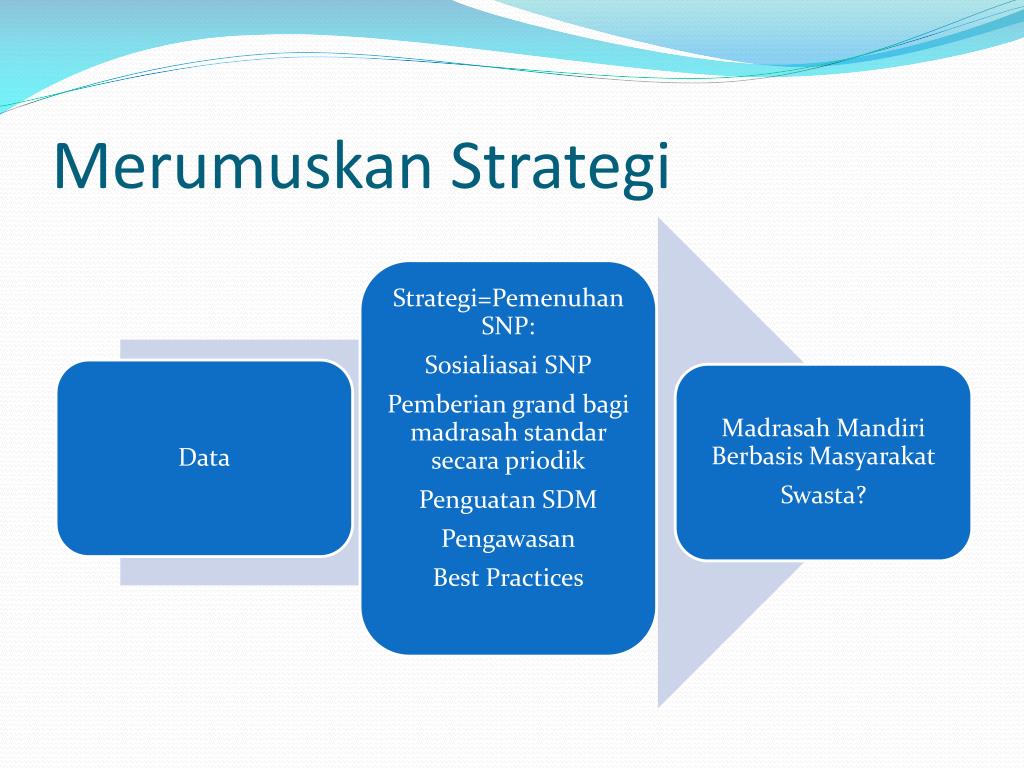 Merumuskan Strategi

Data

Strategi=Pemenuhan SNP:

Sosialiasai SNP

Pemberian grand bagi madrasah standar secara priodik

Penguatan SDM

Pengawasan

Best Practices

Madrasah Mandiri Berbasis Masyarakat

Swasta?